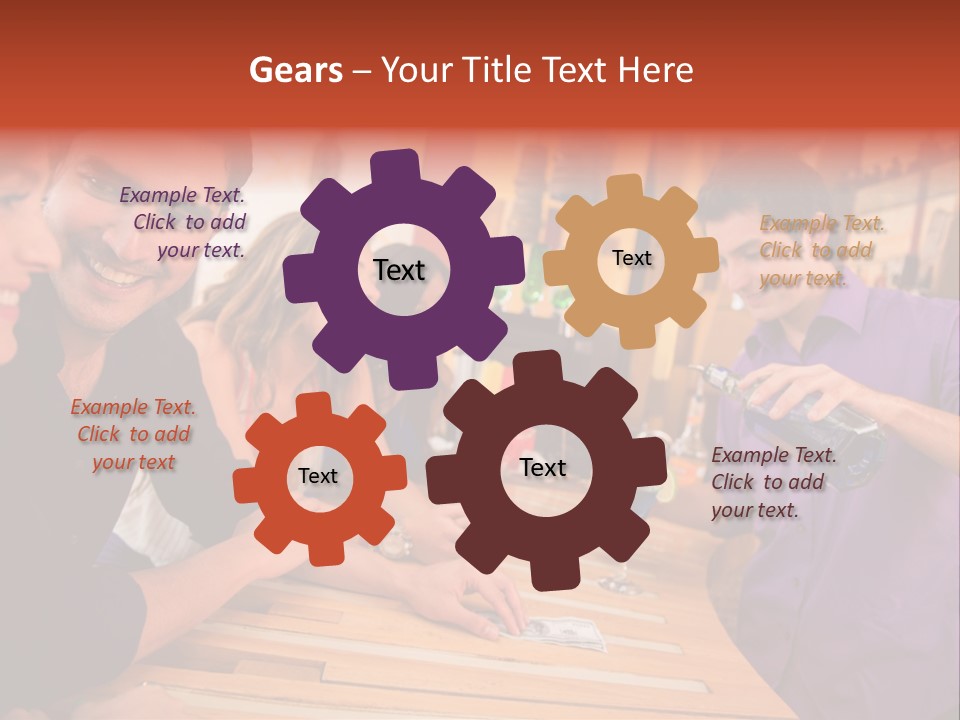 Gears – Your Title Text Here

Example Text. Click to add your text.

Text

Text

Example Text. Click to add your text.

Example Text. Click to add your text

Text

Text

Example Text. Click to add your text.